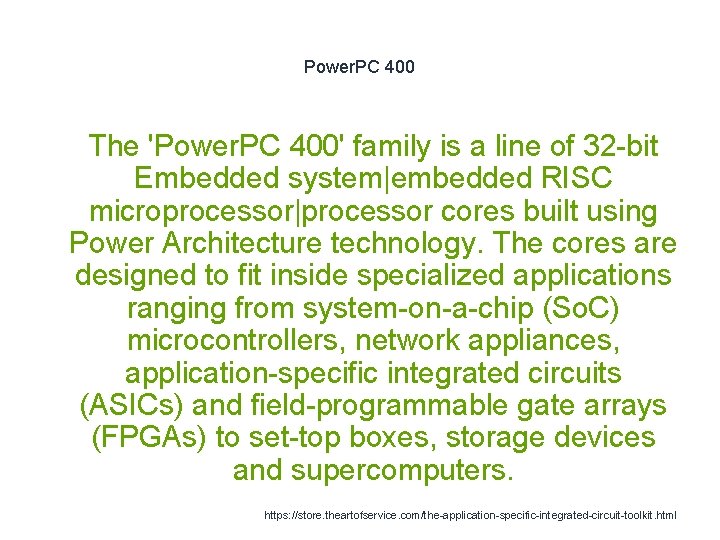 PowerPC 400

The 'PowerPC 400' family is a line of 32-bit Embedded system|embedded RISC microprocessor|processor cores built using Power Architecture technology. The cores are designed to fit inside specialized applications ranging from system-on-a-chip (SoC) microcontrollers, network appliances, application-specific integrated circuits (ASICs) and field-programmable gate arrays (FPGAs) to set-top boxes, storage devices and supercomputers.

https://store.theartofservice.com/the-application-specific-integrated-circuit-toolkit.html